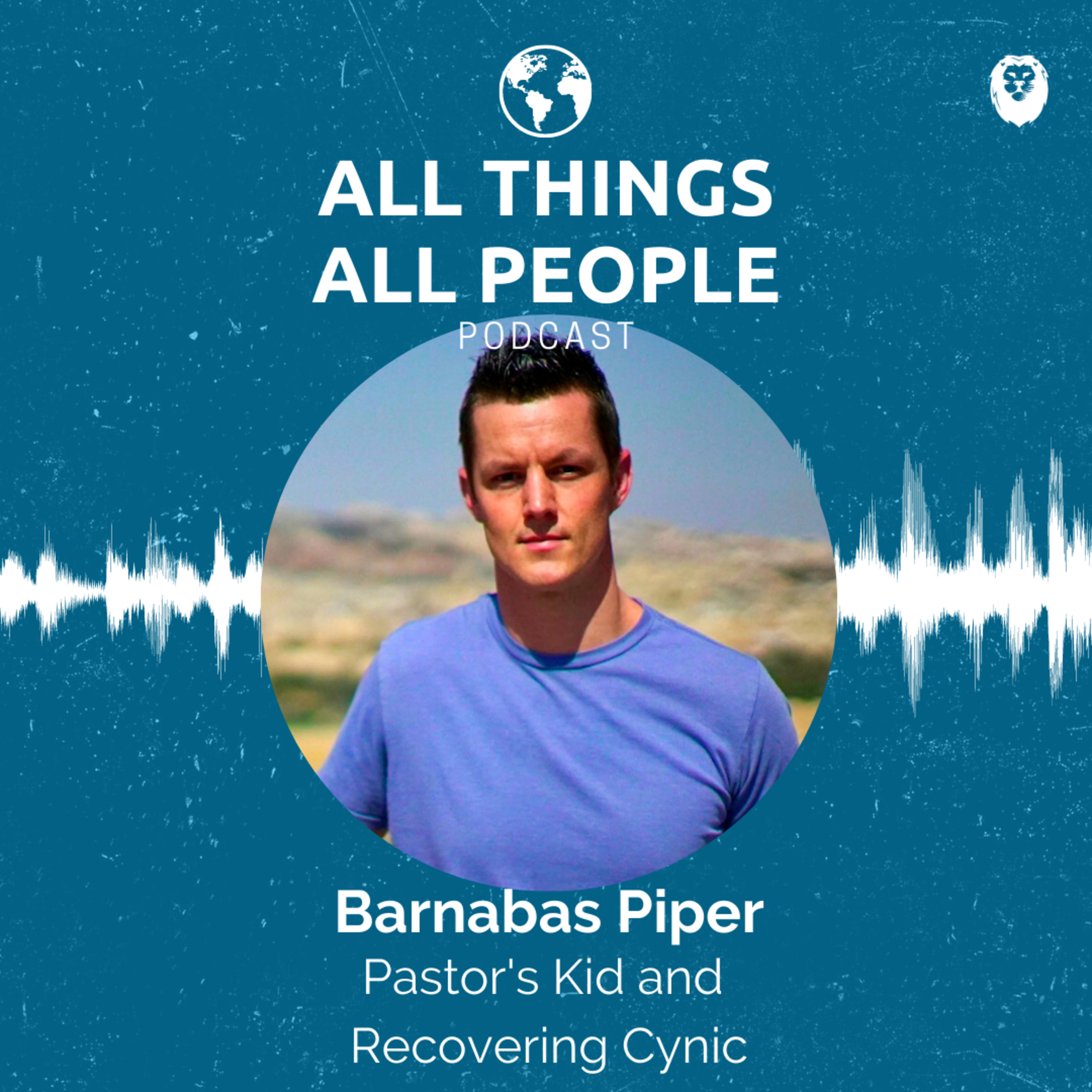 ALL THINGS ALL PEOPLE

PODCAST

Barnabas Piper

Pastor's Kid and Recovering Cynic